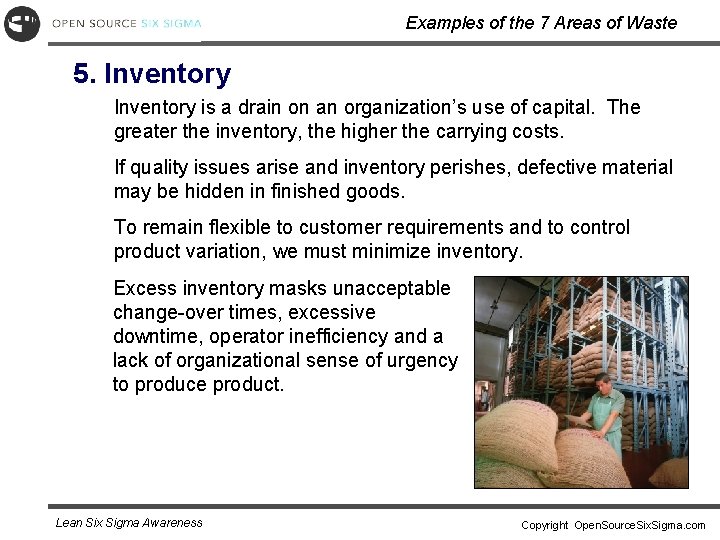 OPEN SOURCE SIX SIGMA

Examples of the 7 Areas of Waste

5. Inventory

Inventory is a drain on an organization's use of capital. The greater the inventory, the higher the carrying costs.

If quality issues arise and inventory perishes, defective material may be hidden in finished goods.

To remain flexible to customer requirements and to control product variation, we must minimize inventory.

Excess inventory masks unacceptable change-over times, excessive downtime, operator inefficiency and a lack of organizational sense of urgency to produce product.

Lean Six Sigma Awareness

Copyright OpenSourceSixSigma.com